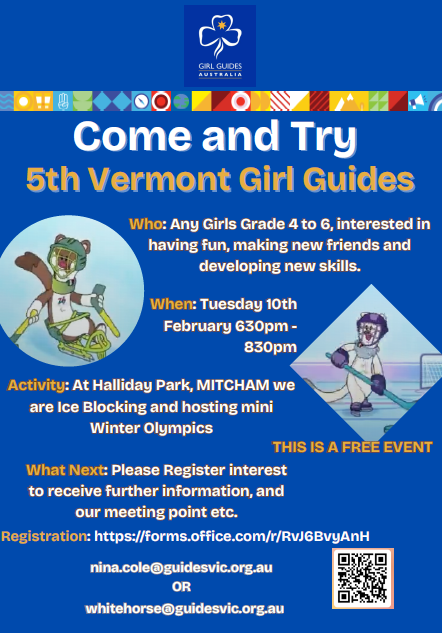 GIRL GUIDES
AUSTRALIA

Come and Try
5th Vermont Girl Guides

Who: Any Girls Grade 4 to 6, interested in having fun, making new friends and developing new skills.

When: Tuesday 10th February 630pm - 830pm

Activity: At Halliday Park, MITCHAM we are Ice Blocking and hosting mini Winter Olympics

THIS IS A FREE EVENT

What Next: Please Register interest to receive further information, and our meeting point etc.

Registration: https://forms.office.com/r/RvJ6BvyAnH

nina.cole@guidesvic.org.au
OR
whitehorse@guidesvic.org.au